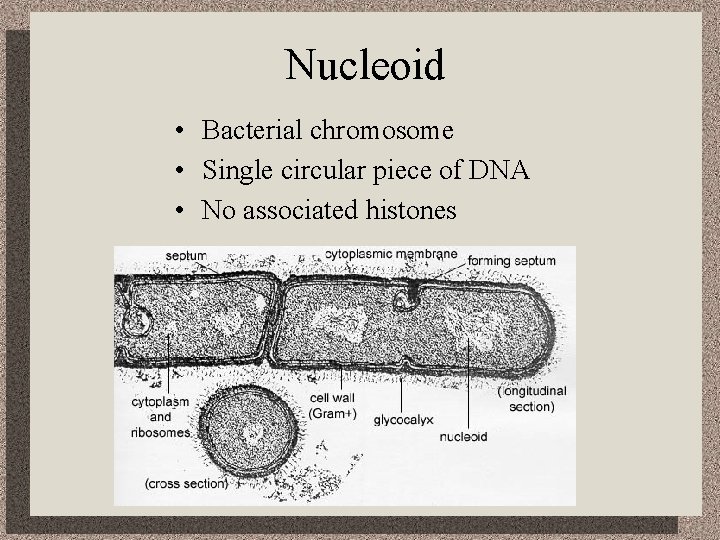 Nucleoid

• Bacterial chromosome
• Single circular piece of DNA
• No associated histones

septum
cytoplasmic membrane
forming septum
cytoplasm and ribosomes
cell wall (Gram+)
glycocalyx
nucleoid
(longitudinal section)
(cross section)